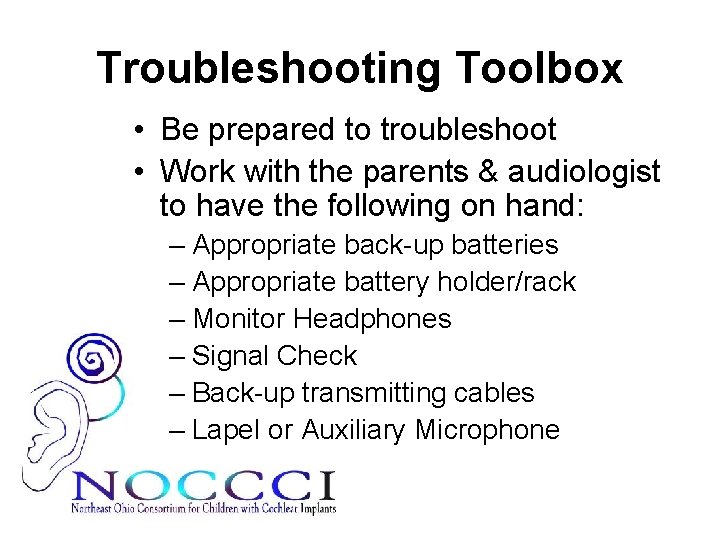 Troubleshooting Toolbox

• Be prepared to troubleshoot
• Work with the parents & audiologist to have the following on hand:
– Appropriate back-up batteries
– Appropriate battery holder/rack
– Monitor Headphones
– Signal Check
– Back-up transmitting cables
– Lapel or Auxiliary Microphone

NOCCCI
Northeast Ohio Consortium for Children with Cochlear Implants